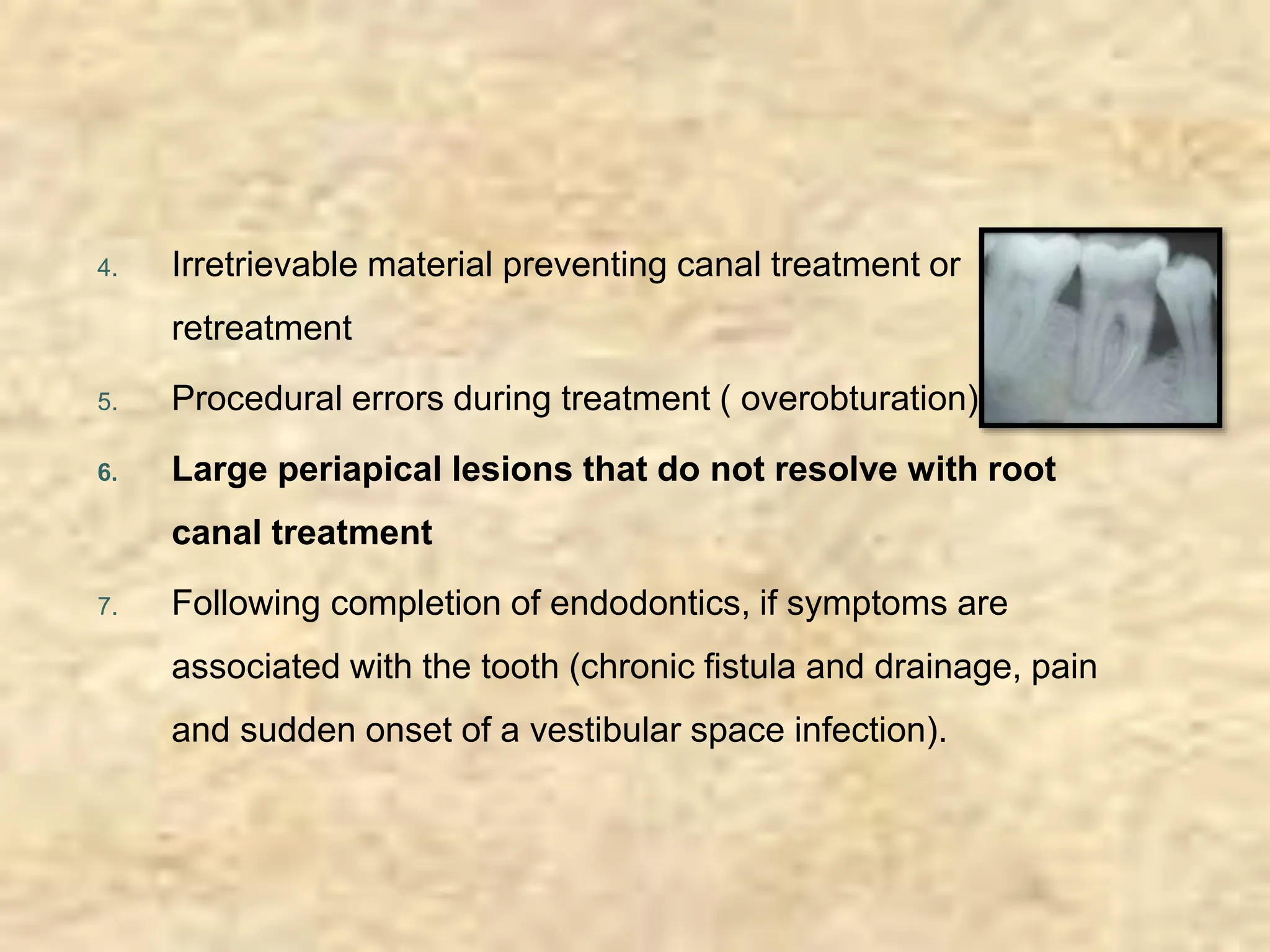 4. Irretrievable material preventing canal treatment or retreatment

5. Procedural errors during treatment ( overobturation)

6. Large periapical lesions that do not resolve with root canal treatment

7. Following completion of endodontics, if symptoms are associated with the tooth (chronic fistula and drainage, pain and sudden onset of a vestibular space infection).